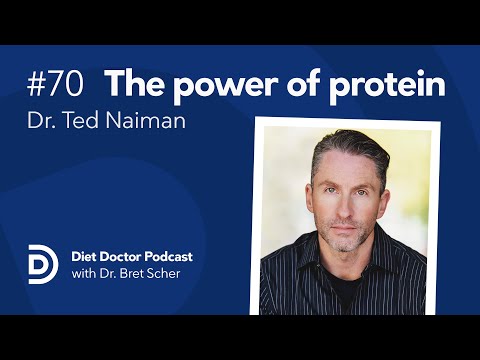 #70 The power of protein
Dr. Ted Naiman

Diet Doctor Podcast
with Dr. Bret Scher